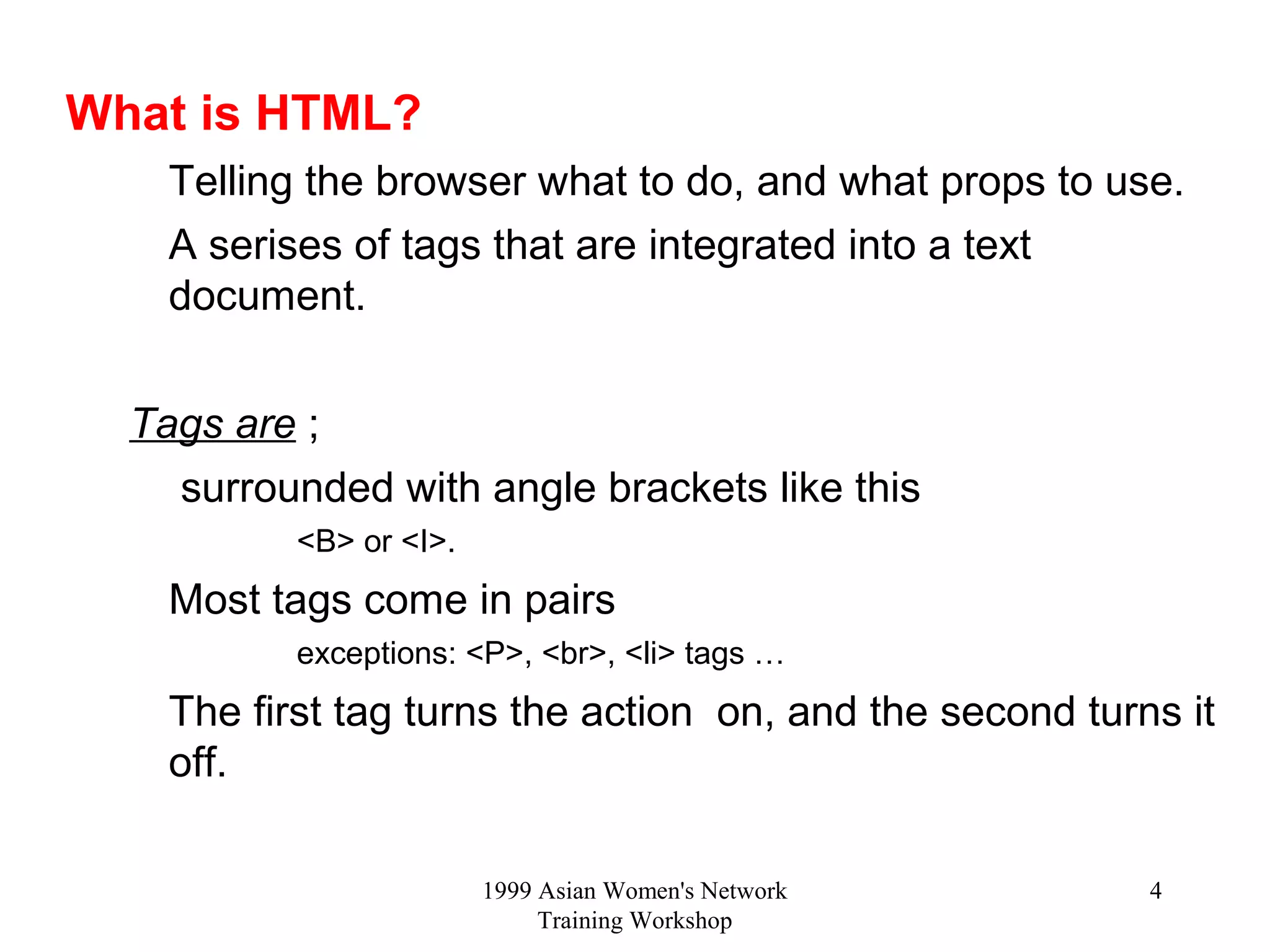 What is HTML?

Telling the browser what to do, and what props to use.

A serises of tags that are integrated into a text document.

Tags are ;

surrounded with angle brackets like this

<B> or <I>.

Most tags come in pairs

exceptions: <P>, <br>, <li> tags …

The first tag turns the action on, and the second turns it off.

1999 Asian Women's Network Training Workshop

4